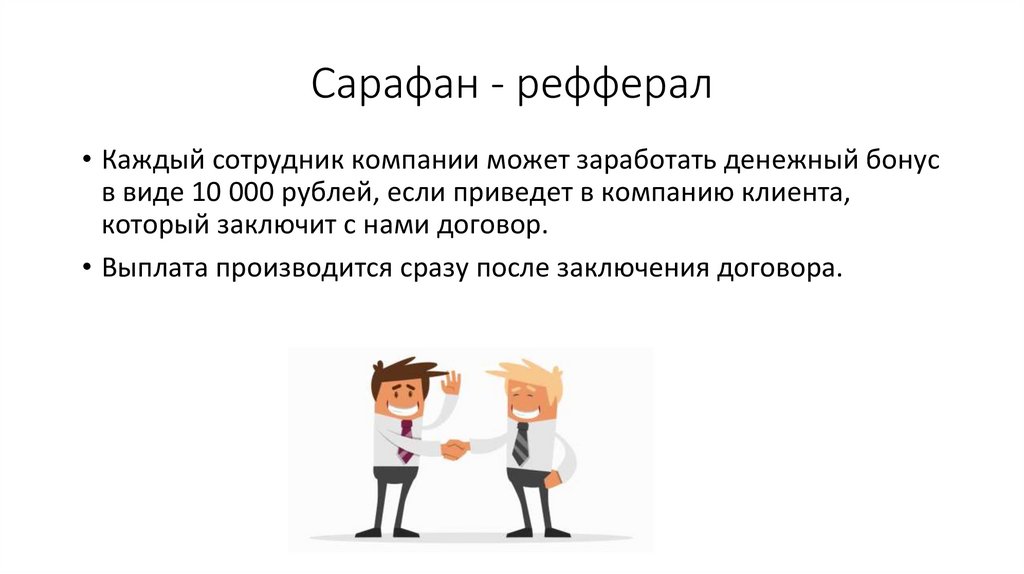 Сарафан - рефферал

• Каждый сотрудник компании может заработать денежный бонус в виде 10 000 рублей, если приведет в компанию клиента, который заключит с нами договор.

• Выплата производится сразу после заключения договора.